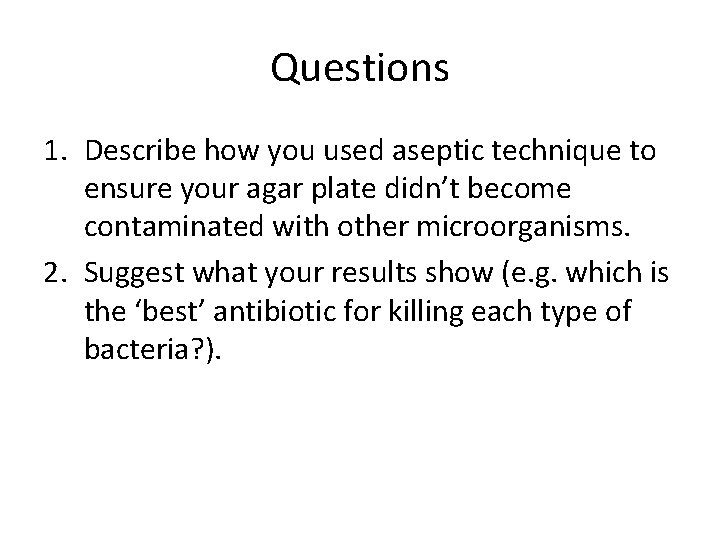 Questions

1. Describe how you used aseptic technique to ensure your agar plate didn’t become contaminated with other microorganisms.
2. Suggest what your results show (e.g. which is the ‘best’ antibiotic for killing each type of bacteria?).